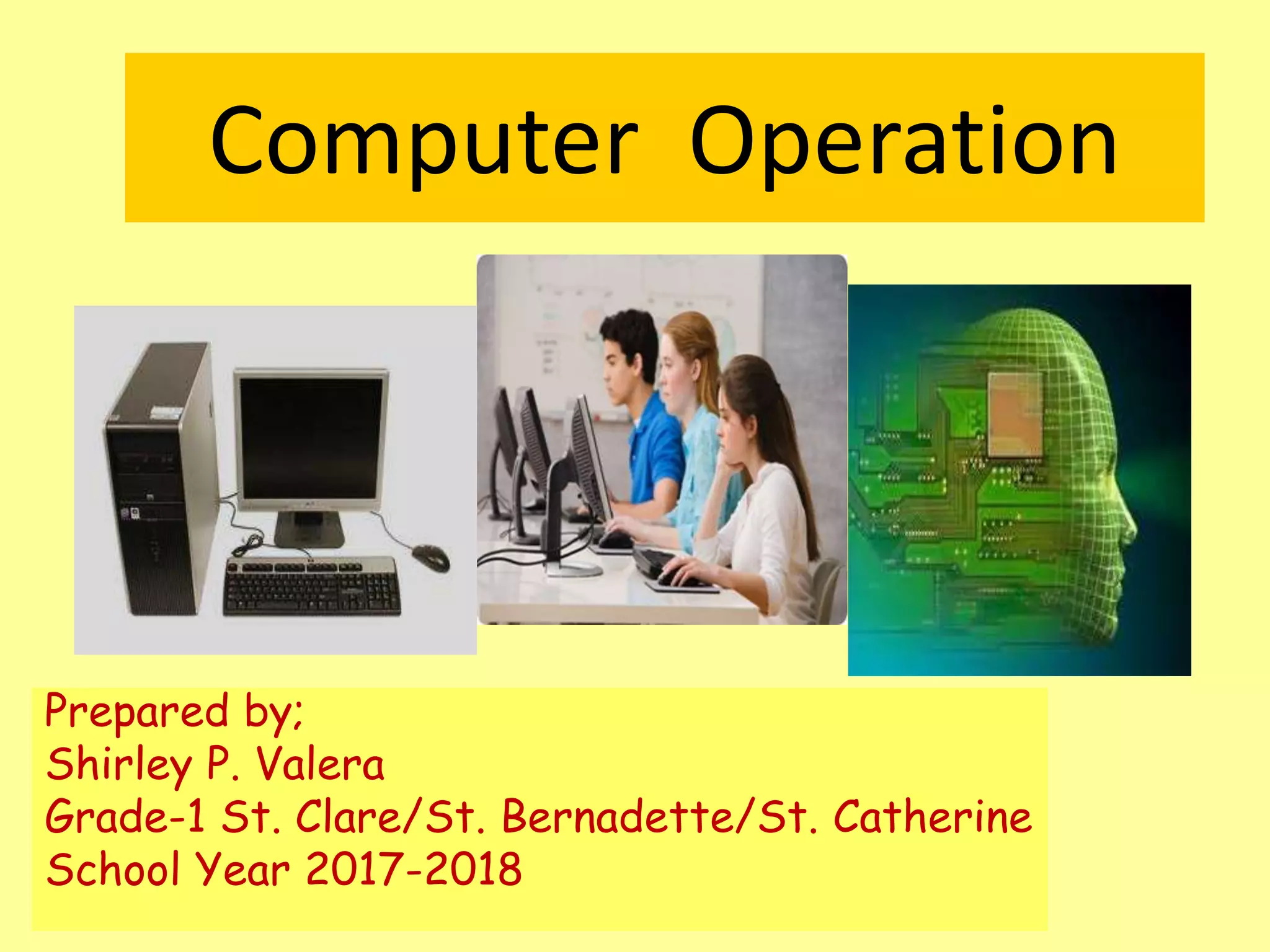 Computer Operation

Prepared by;
Shirley P. Valera
Grade-1 St. Clare/St. Bernadette/St. Catherine
School Year 2017-2018